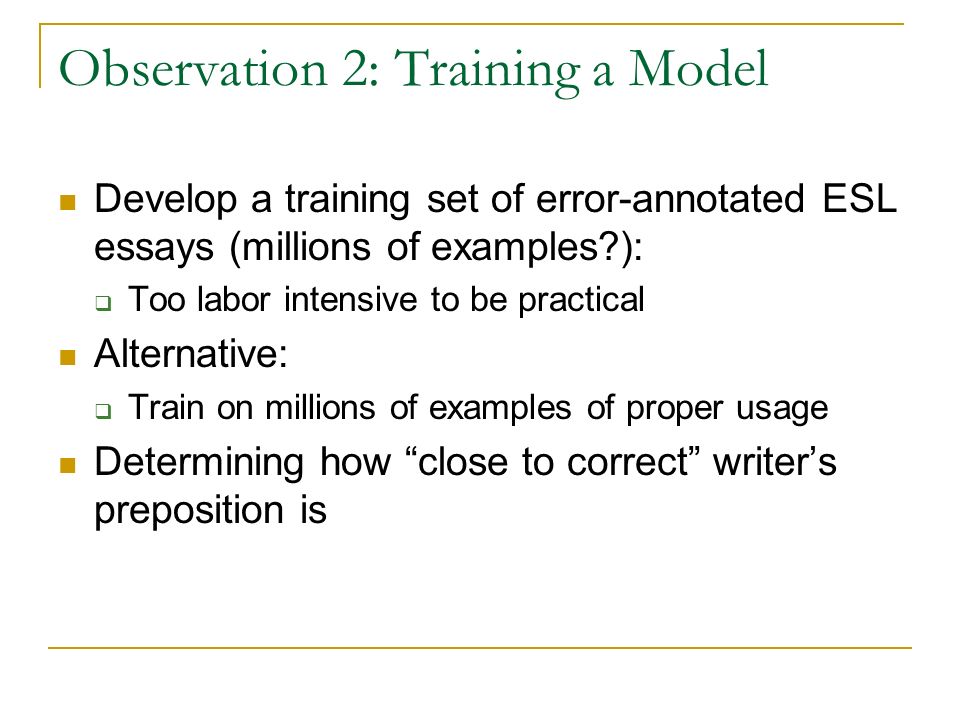 Observation 2: Training a Model

Develop a training set of error-annotated ESL essays (millions of examples?):

Too labor intensive to be practical

Alternative:

Train on millions of examples of proper usage

Determining how “close to correct” writer’s preposition is